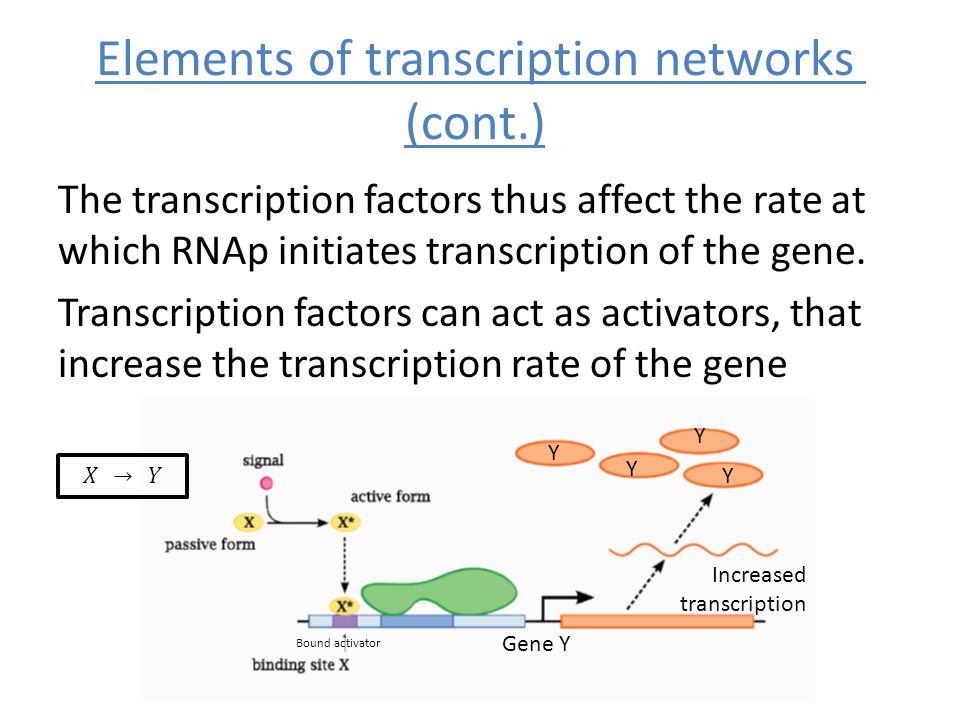 Elements of transcription networks (cont.)

The transcription factors thus affect the rate at which RNAp initiates transcription of the gene.

Transcription factors can act as activators, that increase the transcription rate of the gene

$X \rightarrow Y$

signal

active form

X

X*

passive form

X*

Bound activator

binding site X

Gene Y

Y

Y

Y

Y

Increased transcription